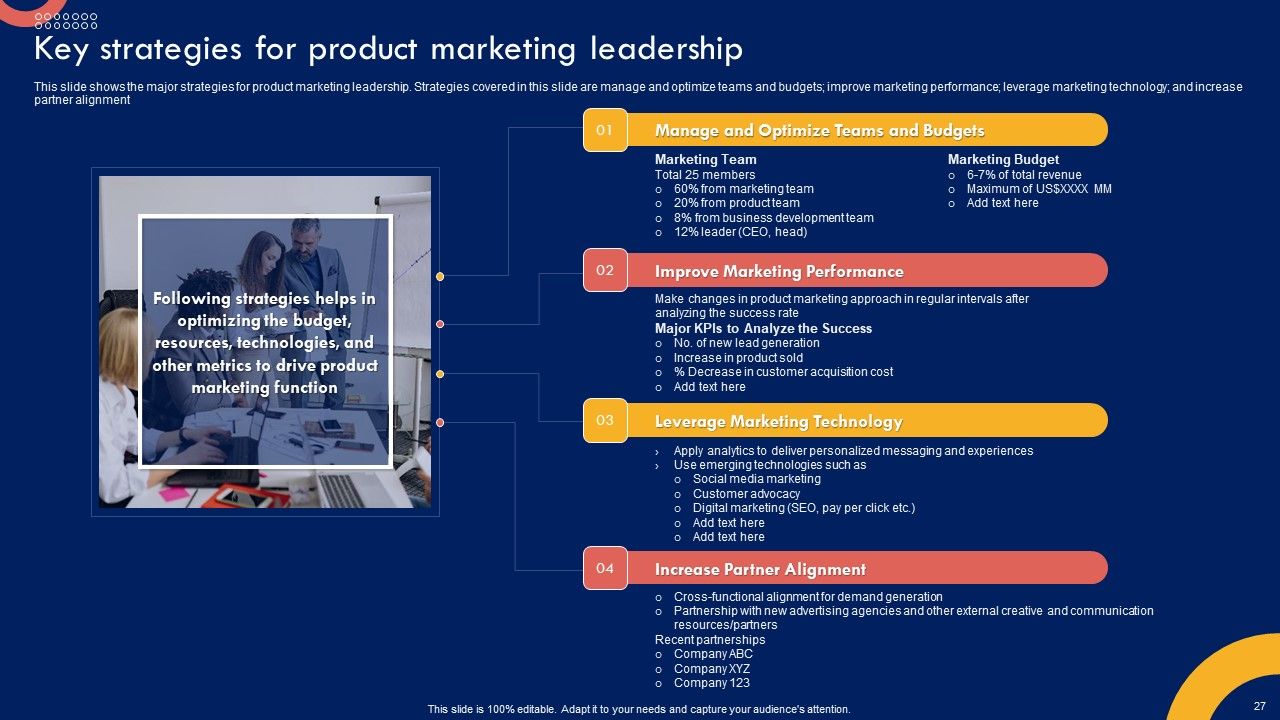 Key strategies for product marketing leadership

This slide shows the major strategies for product marketing leadership. Strategies covered in this slide are manage and optimize teams and budgets; improve marketing performance; leverage marketing technology; and increase partner alignment

Following strategies helps in optimizing the budget, resources, technologies, and other metrics to drive product marketing function

01 Manage and Optimize Teams and Budgets

Marketing Team
Total 25 members
o 60% from marketing team
o 20% from product team
o 8% from business development team
o 12% leader (CEO, head)

Marketing Budget
o 6-7% of total revenue
o Maximum of US$XXXX MM
o Add text here

02 Improve Marketing Performance

Make changes in product marketing approach in regular intervals after analyzing the success rate
Major KPIs to Analyze the Success
o No. of new lead generation
o Increase in product sold
o % Decrease in customer acquisition cost
o Add text here

03 Leverage Marketing Technology

› Apply analytics to deliver personalized messaging and experiences
› Use emerging technologies such as
o Social media marketing
o Customer advocacy
o Digital marketing (SEO, pay per click etc.)
o Add text here
o Add text here

04 Increase Partner Alignment

o Cross-functional alignment for demand generation
o Partnership with new advertising agencies and other external creative and communication resources/partners
Recent partnerships
o Company ABC
o Company XYZ
o Company 123

This slide is 100% editable. Adapt it to your needs and capture your audience's attention.

27